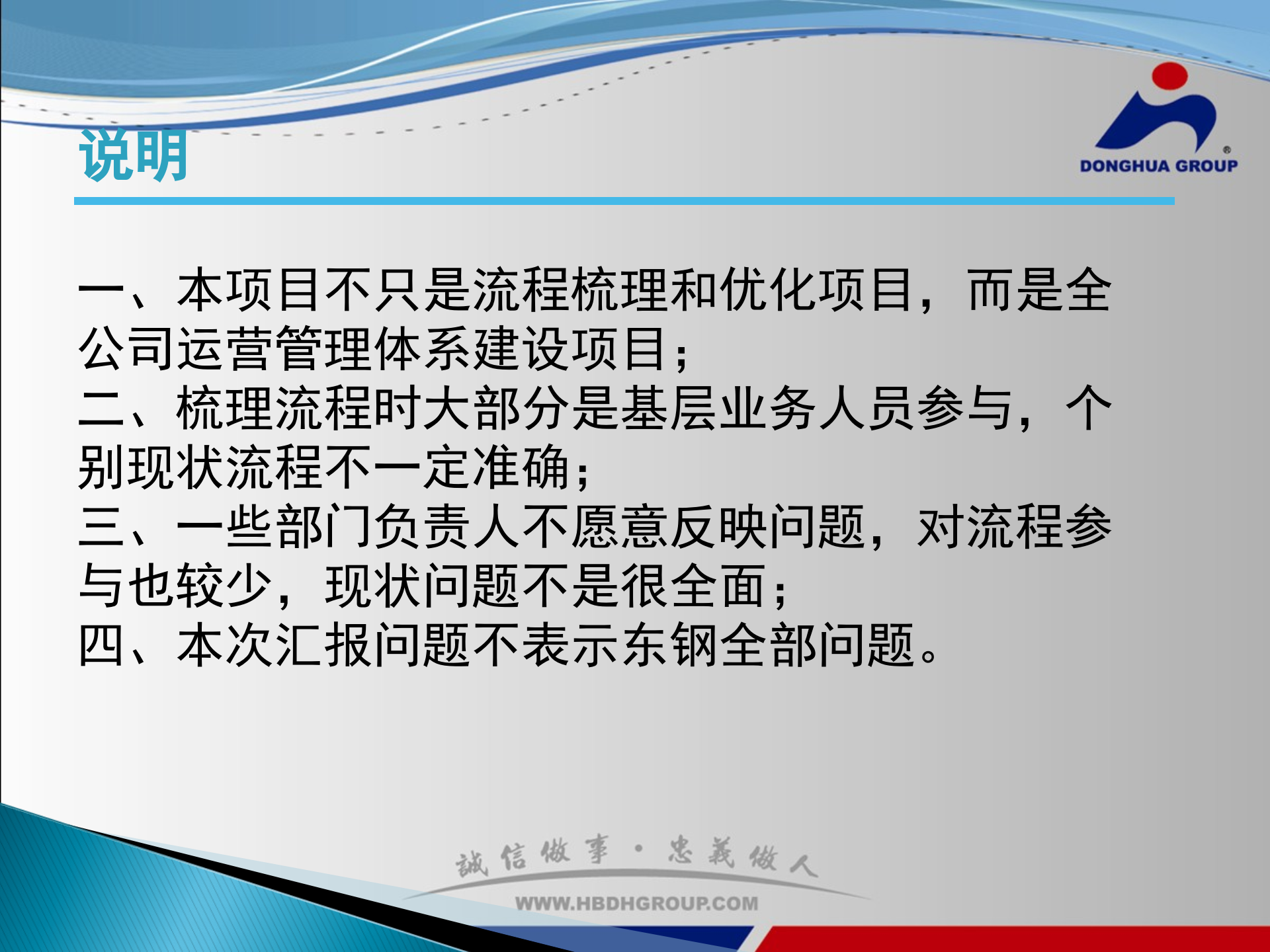 说明

DONGHUA GROUP

一、本项目不只是流程梳理和优化项目，而是全公司运营管理体系建设项目；
二、梳理流程时大部分是基层业务人员参与，个别现状流程不一定准确；
三、一些部门负责人不愿意反映问题，对流程参与也较少，现状问题不是很全面；
四、本次汇报问题不表示东钢全部问题。

誠信做事·忠義做人
WWW.HBDHGROUP.COM